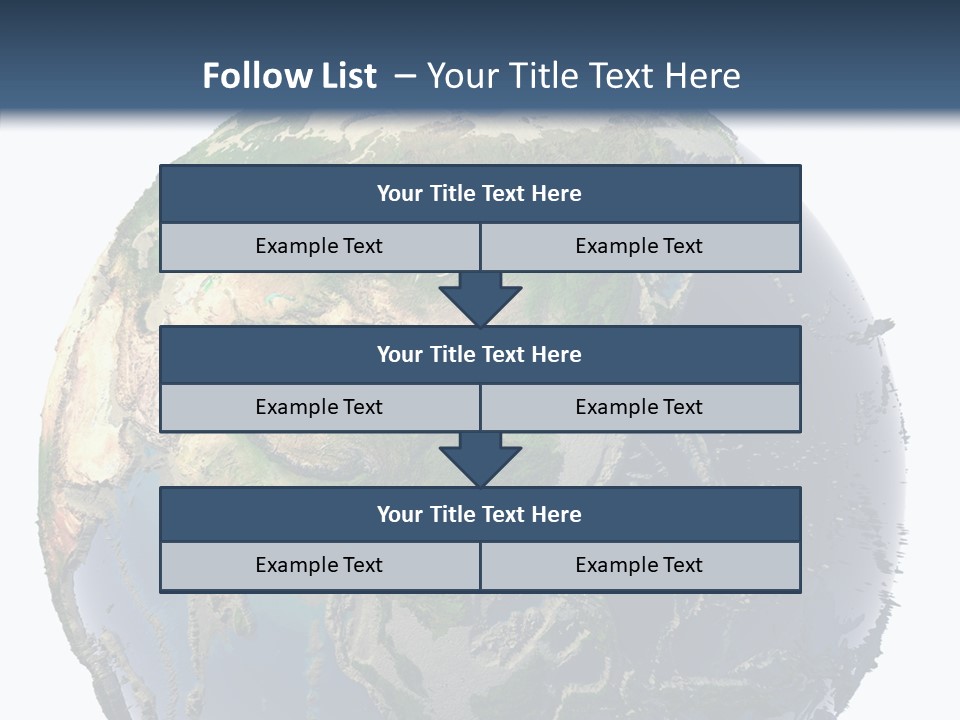 Follow List – Your Title Text Here

Your Title Text Here

Example Text

Example Text

Your Title Text Here

Example Text

Example Text

Your Title Text Here

Example Text

Example Text